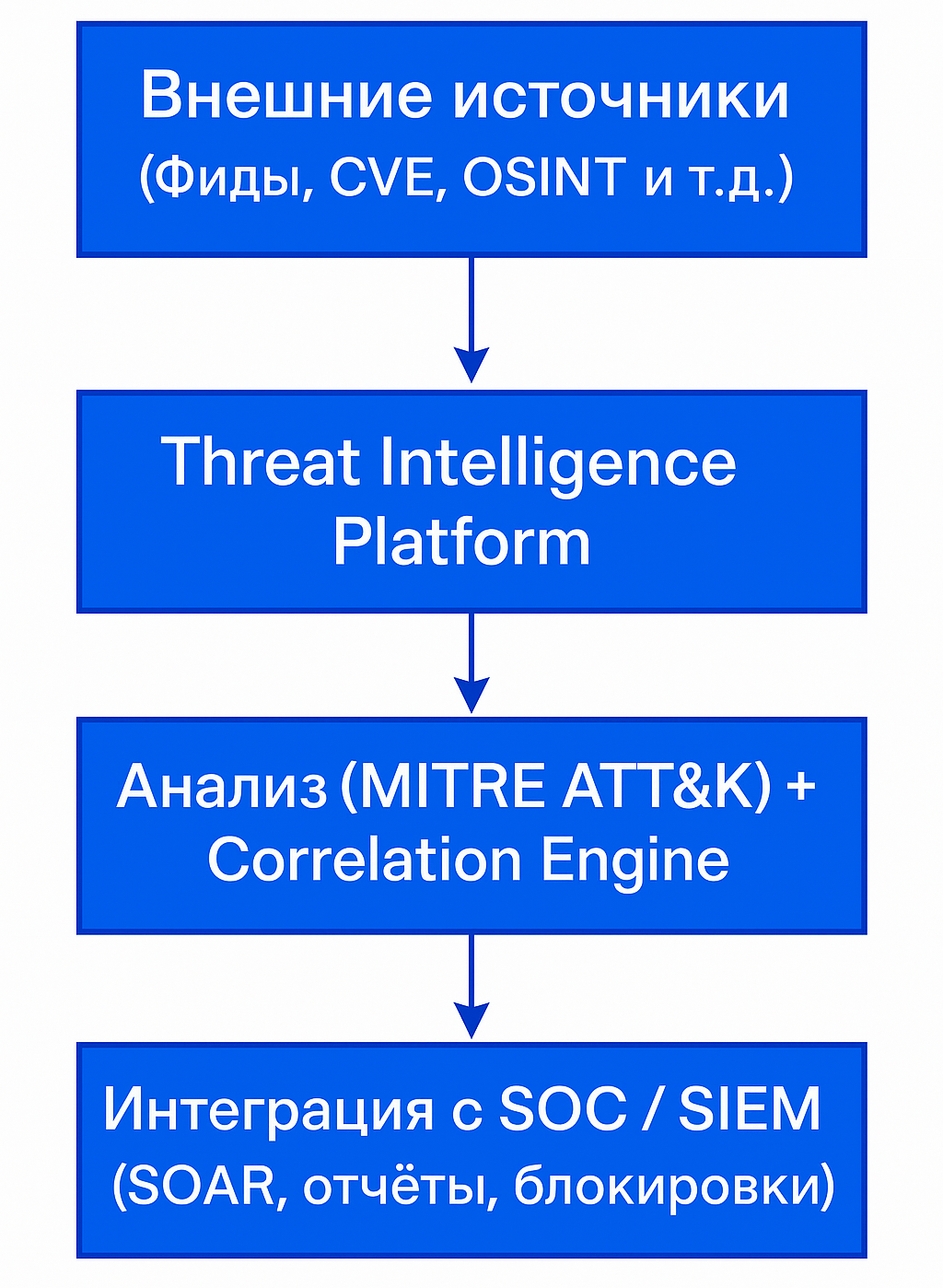 Внешние источники
(Фиды, CVE, OSINT и т.д.)

Threat Intelligence
Platform

Анализ (MITRE ATT&K) +
Correlation Engine

Интеграция с SOC / SIEM
(SOAR, отчёты, блокировки)